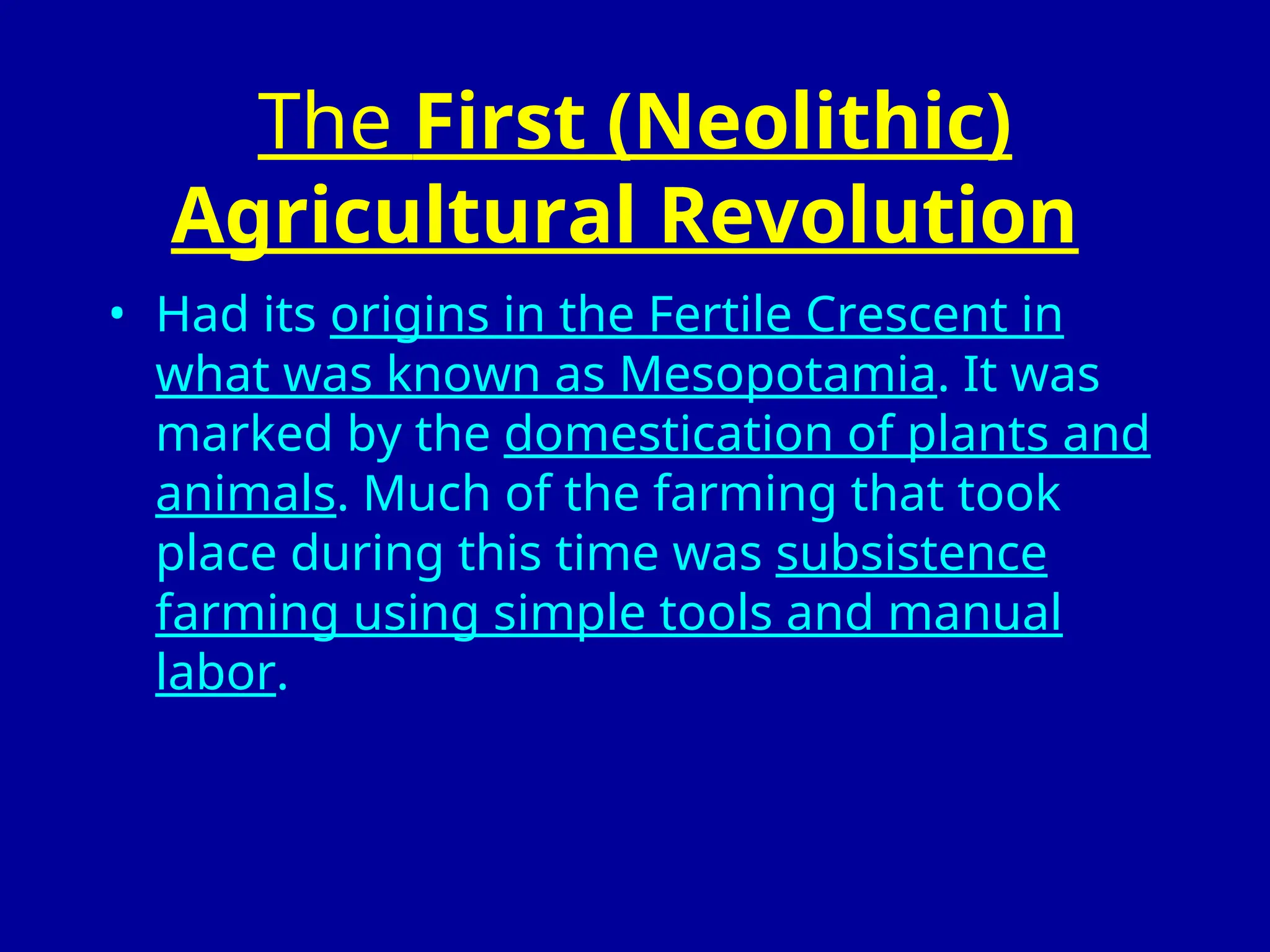 The First (Neolithic) Agricultural Revolution

• Had its origins in the Fertile Crescent in what was known as Mesopotamia. It was marked by the domestication of plants and animals. Much of the farming that took place during this time was subsistence farming using simple tools and manual labor.